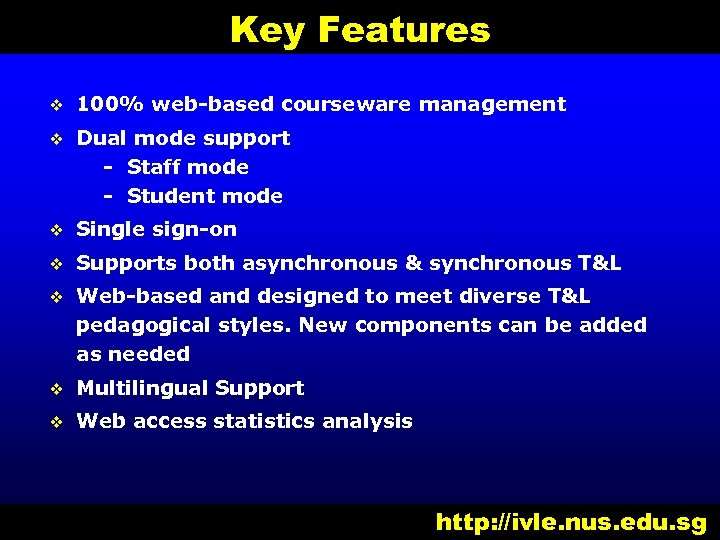 Key Features

❖ 100% web-based courseware management

❖ Dual mode support
- Staff mode
- Student mode

❖ Single sign-on

❖ Supports both asynchronous & synchronous T&L

❖ Web-based and designed to meet diverse T&L pedagogical styles. New components can be added as needed

❖ Multilingual Support

❖ Web access statistics analysis

http://ivle.nus.edu.sg